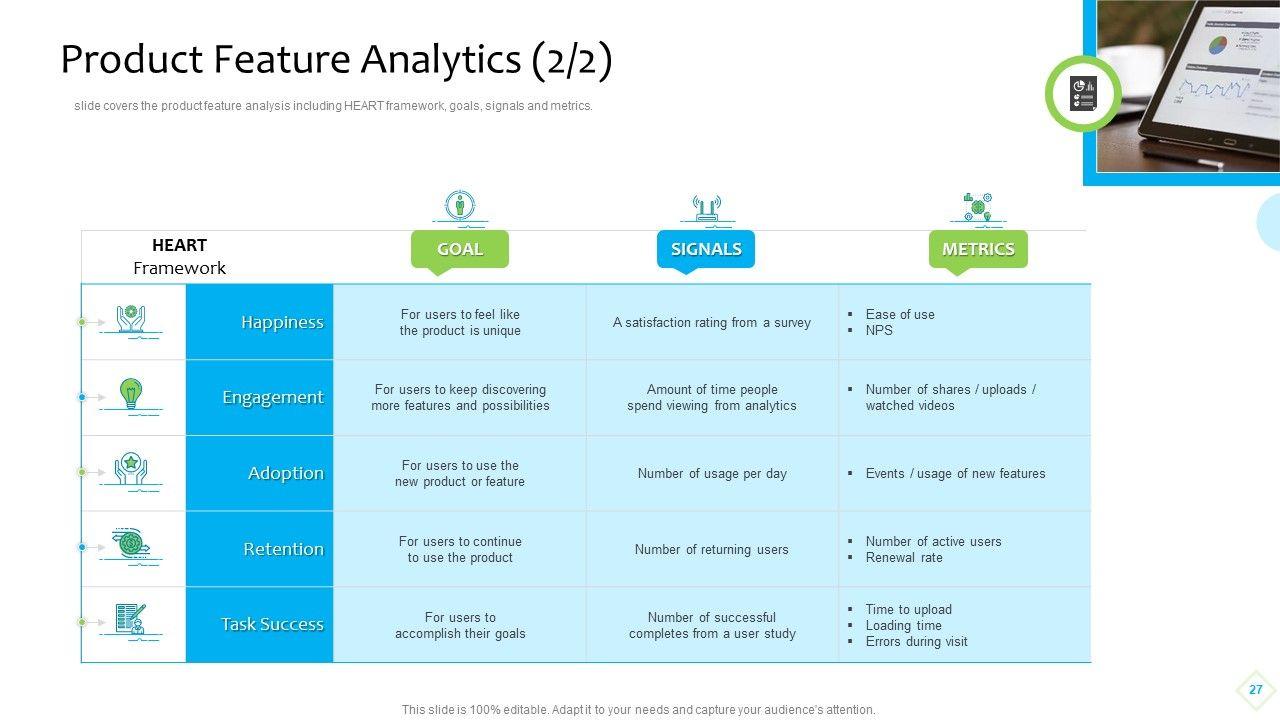 Product Feature Analytics (2/2)

slide covers the product feature analysis including HEART framework, goals, signals and metrics.

| HEART Framework | GOAL | SIGNALS | METRICS |
|---|---|---|---|
| Happiness | For users to feel like the product is unique | A satisfaction rating from a survey | ▪ Ease of use ▪ NPS |
| Engagement | For users to keep discovering more features and possibilities | Amount of time people spend viewing from analytics | ▪ Number of shares / uploads / watched videos |
| Adoption | For users to use the new product or feature | Number of usage per day | ▪ Events / usage of new features |
| Retention | For users to continue to use the product | Number of returning users | ▪ Number of active users ▪ Renewal rate |
| Task Success | For users to accomplish their goals | Number of successful completes from a user study | ▪ Time to upload ▪ Loading time ▪ Errors during visit |

This slide is 100% editable. Adapt it to your needs and capture your audience's attention.

27